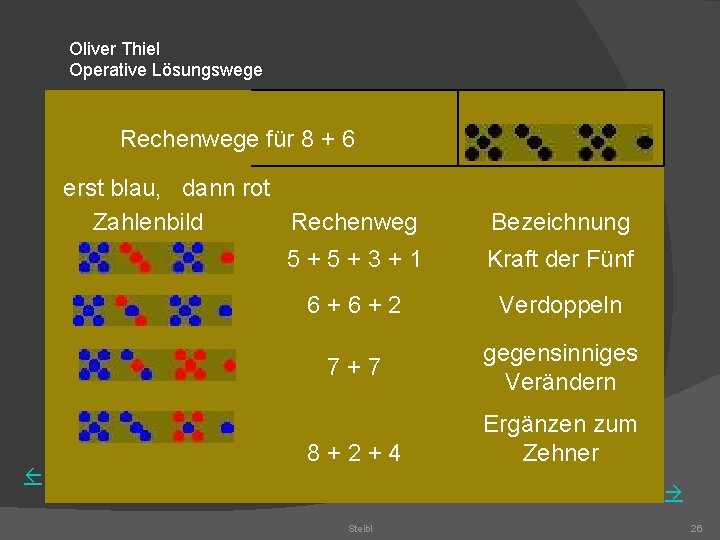 Oliver Thiel
Operative Lösungswege

Rechenwege für 8 + 6

erst blau, dann rot

| Zahlenbild | Rechenweg | Bezeichnung |
|---|---|---|
| | 5 + 5 + 3 + 1 | Kraft der Fünf |
| | 6 + 6 + 2 | Verdoppeln |
| | 7 + 7 | gegensinniges Verändern |
| | 8 + 2 + 4 | Ergänzen zum Zehner |

←

→

Steibl

26